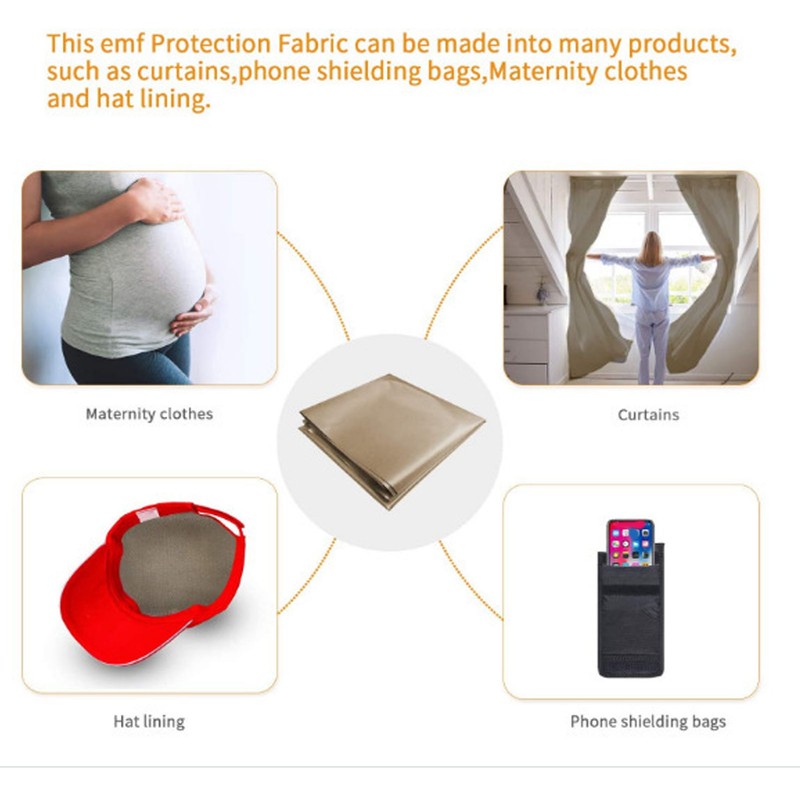 This emf Protection Fabric can be made into many products, such as curtains,phone shielding bags,Maternity clothes and hat lining.

Maternity clothes

Curtains

Hat lining

Phone shielding bags